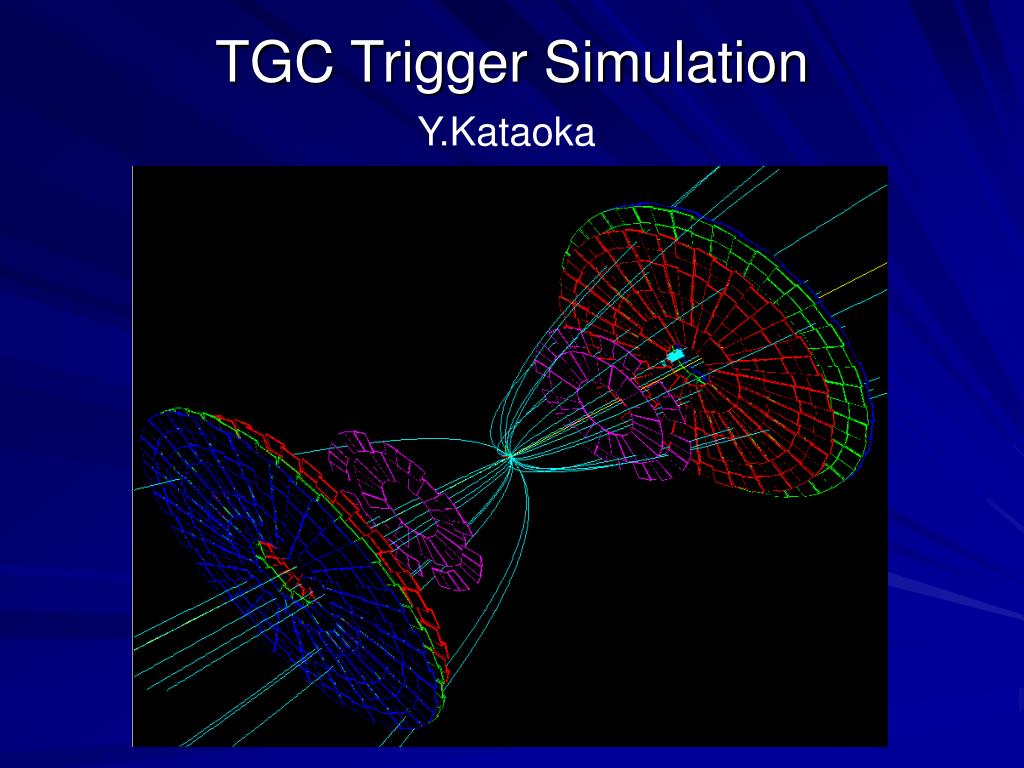 TGC Trigger Simulation

Y.Kataoka